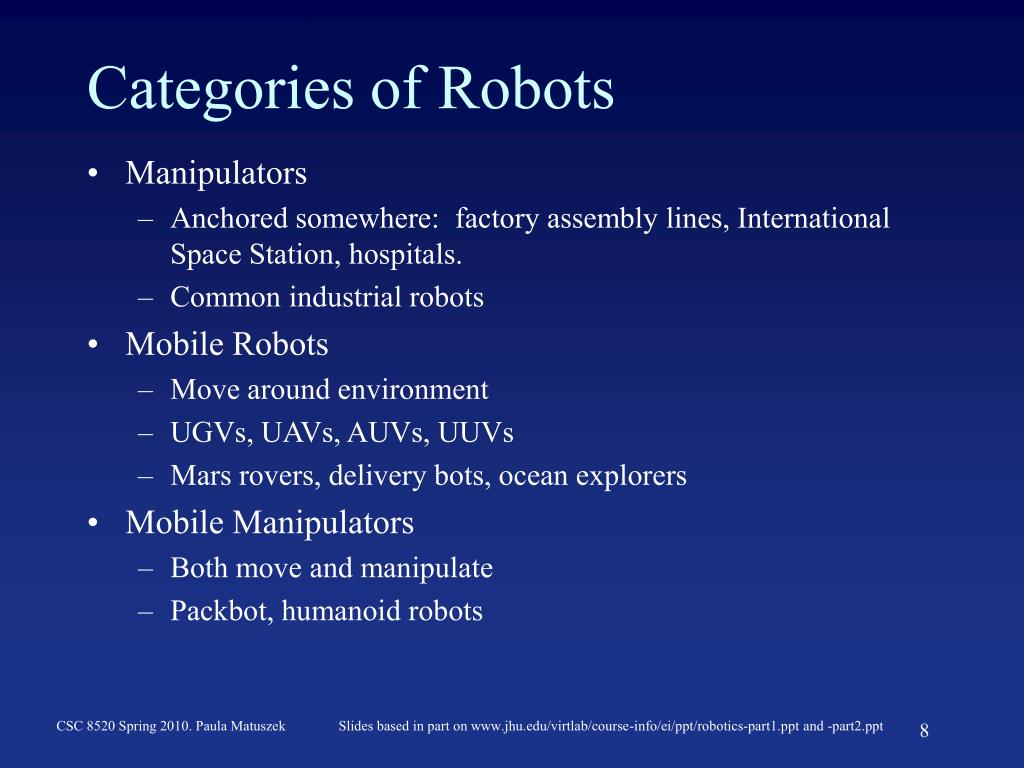 Categories of Robots

• Manipulators
– Anchored somewhere: factory assembly lines, International Space Station, hospitals.
– Common industrial robots
• Mobile Robots
– Move around environment
– UGVs, UAVs, AUVs, UUVs
– Mars rovers, delivery bots, ocean explorers
• Mobile Manipulators
– Both move and manipulate
– Packbot, humanoid robots

CSC 8520 Spring 2010. Paula Matuszek

Slides based in part on www.jhu.edu/virtlab/course-info/ei/ppt/robotics-part1.ppt and -part2.ppt

8